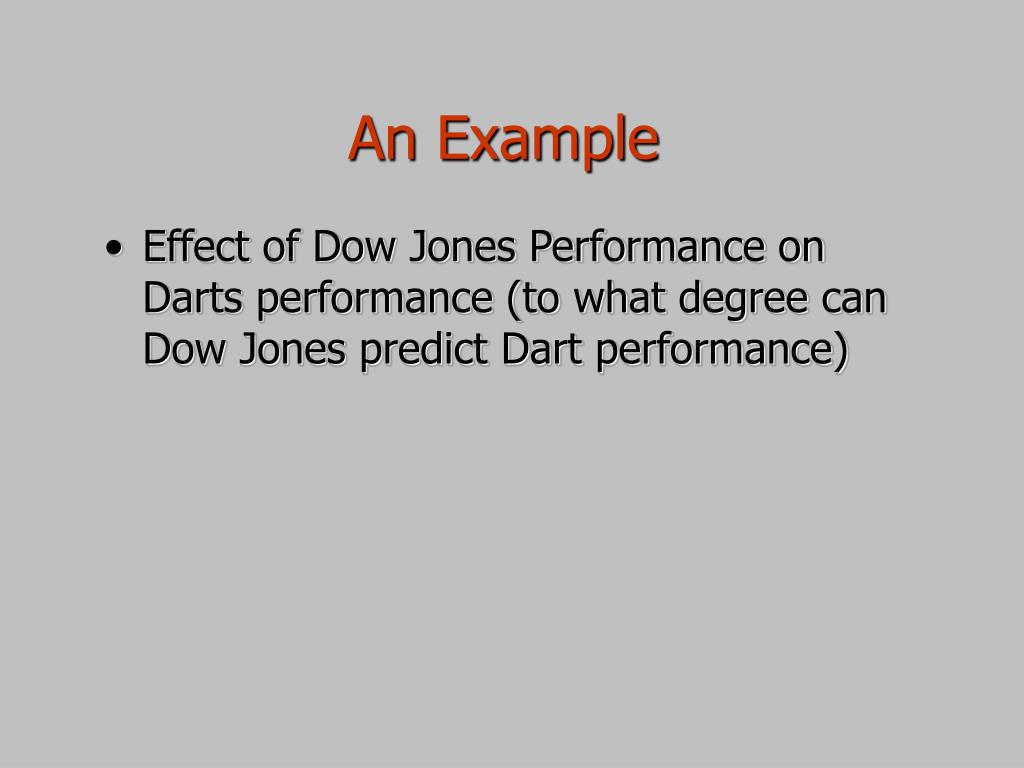 An Example

• Effect of Dow Jones Performance on Darts performance (to what degree can Dow Jones predict Dart performance)